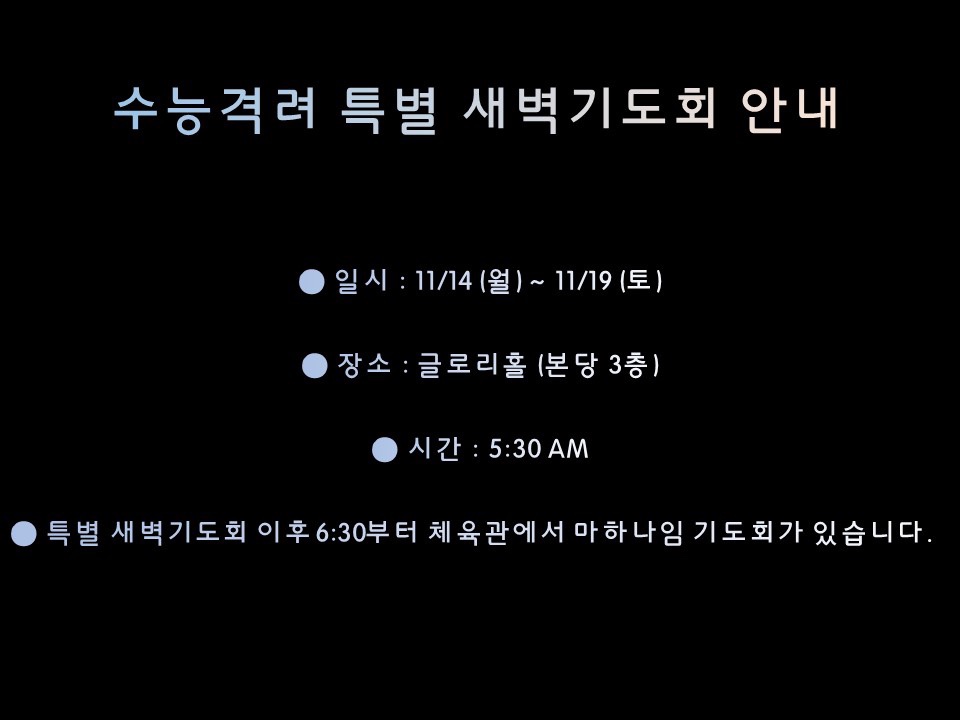 수능격려 특별 새벽기도회 안내

● 일시 : 11/14 (월) ~ 11/19 (토)

● 장소 : 글로리홀 (본당 3층)

● 시간 : 5:30 AM

● 특별 새벽기도회 이후 6:30부터 체육관에서 마하나임 기도회가 있습니다.